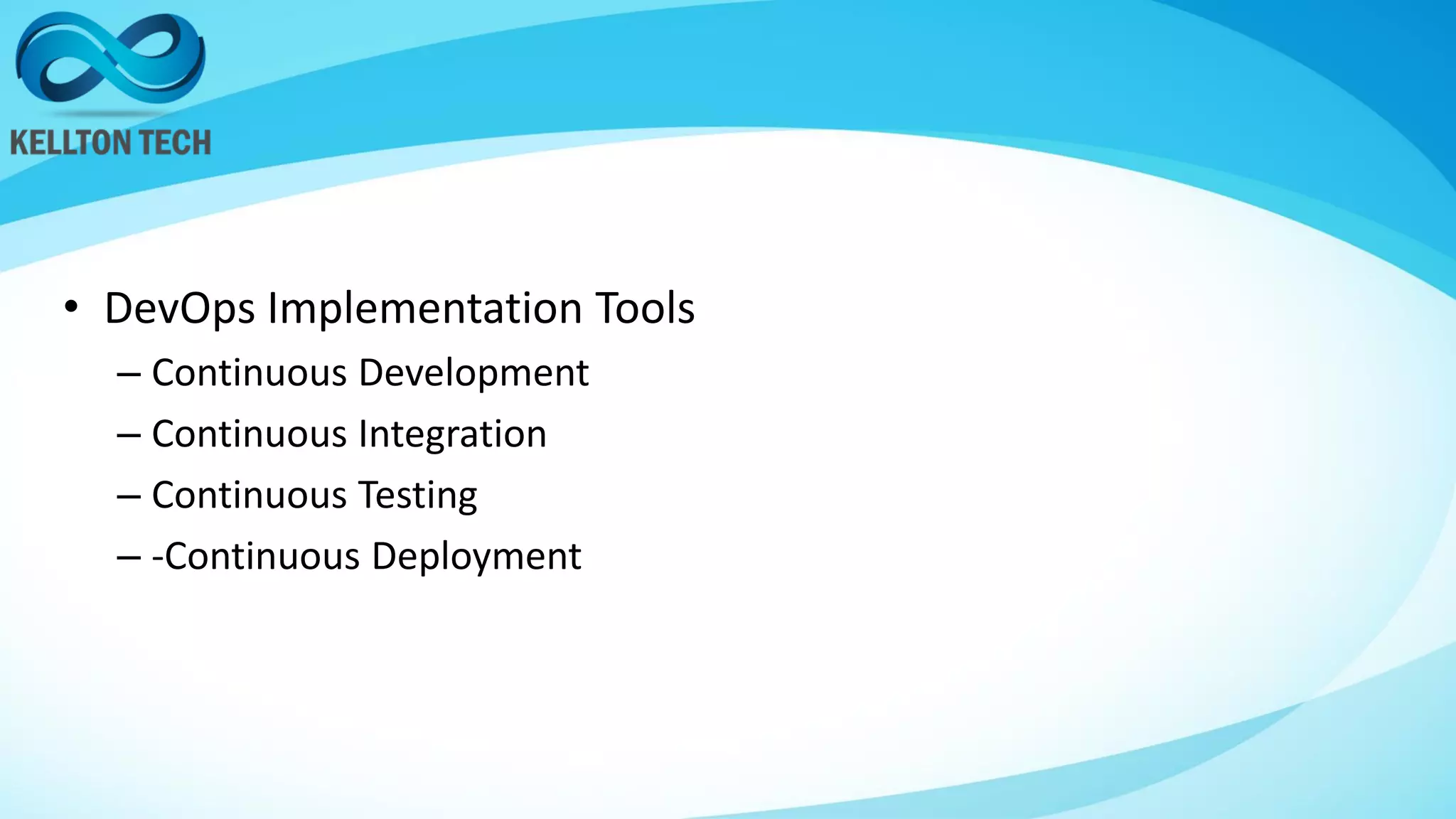 KELLTON TECH

• DevOps Implementation Tools
– Continuous Development
– Continuous Integration
– Continuous Testing
– -Continuous Deployment